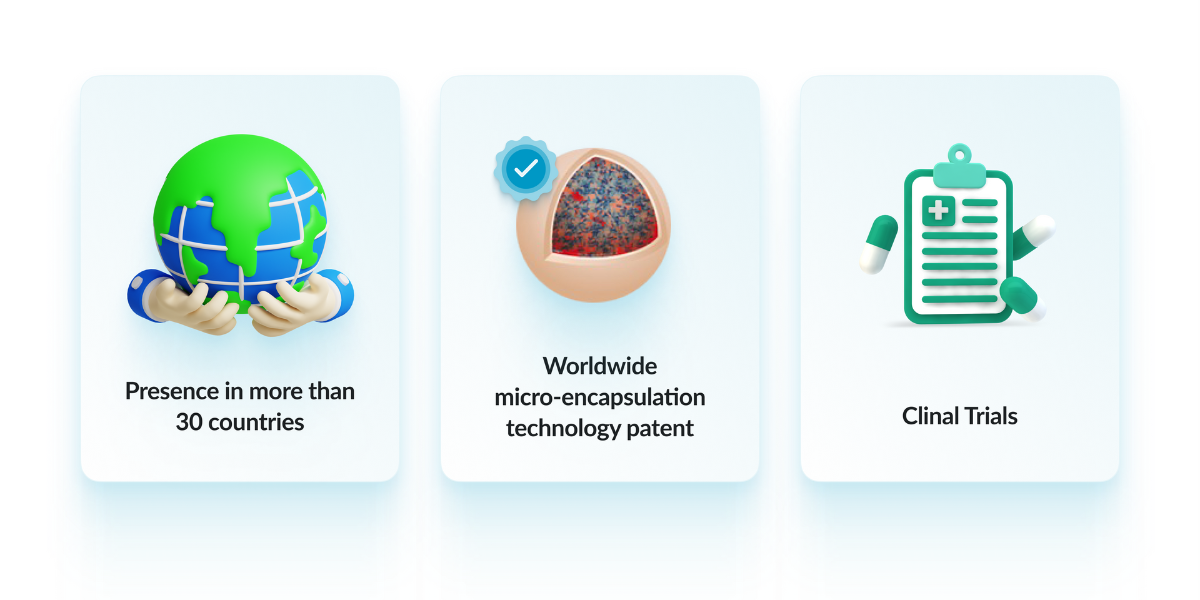 Presence in more than 30 countries

Worldwide micro-encapsulation technology patent

Clinal Trials